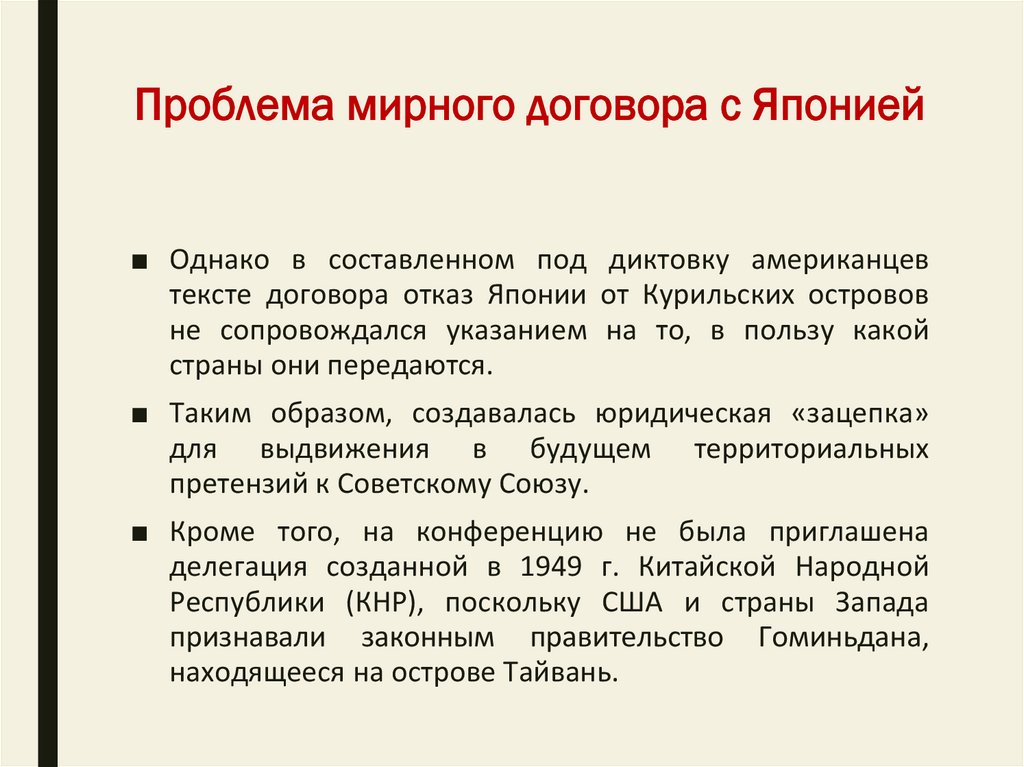 Проблема мирного договора с Японией

■ Однако в составленном под диктовку американцев тексте договора отказ Японии от Курильских островов не сопровождался указанием на то, в пользу какой страны они передаются.

■ Таким образом, создавалась юридическая «зацепка» для выдвижения в будущем территориальных претензий к Советскому Союзу.

■ Кроме того, на конференцию не была приглашена делегация созданной в 1949 г. Китайской Народной Республики (КНР), поскольку США и страны Запада признавали законным правительство Гоминьдана, находящееся на острове Тайвань.